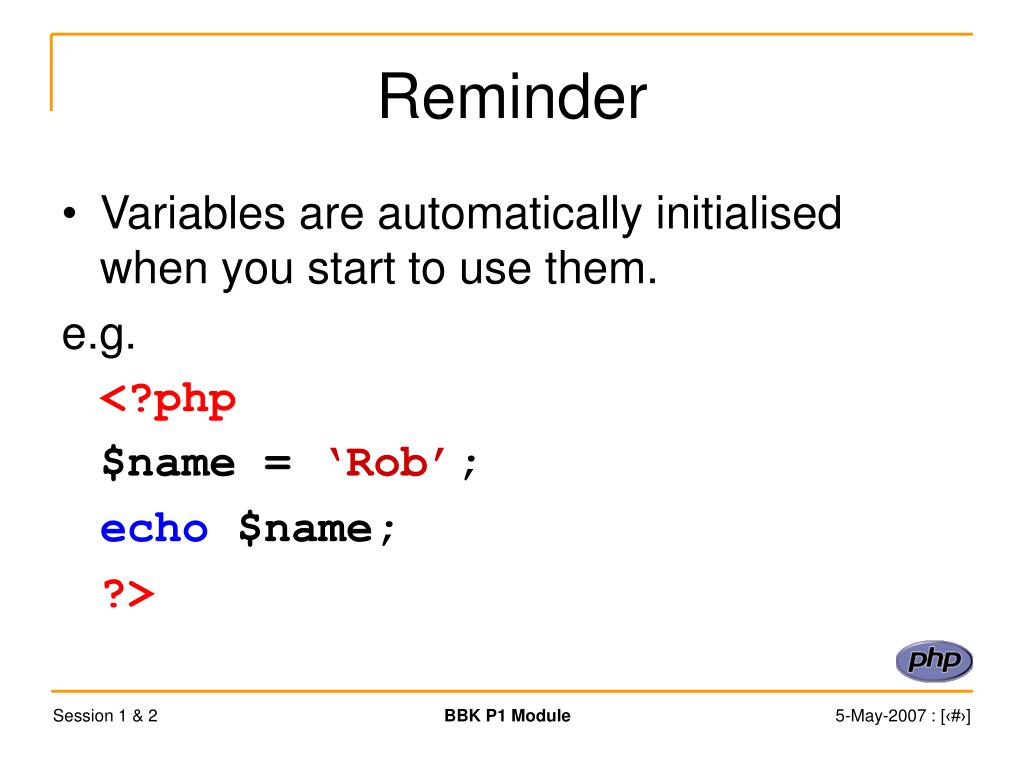 Reminder

• Variables are automatically initialised when you start to use them.

e.g.

<?php

$name = ‘Rob’;

echo $name;

?>

php

Session 1 & 2

BBK P1 Module

5-May-2007 : [‹#›]